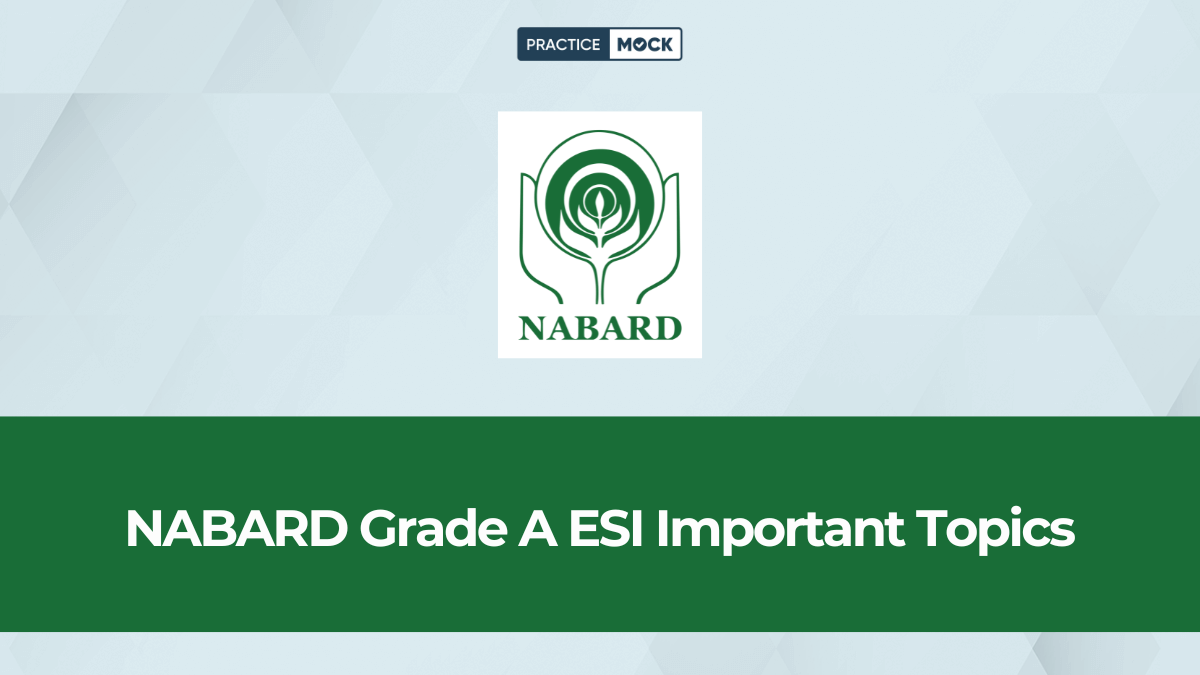 PRACTICE MOCK

NABARD

NABARD Grade A ESI Important Topics